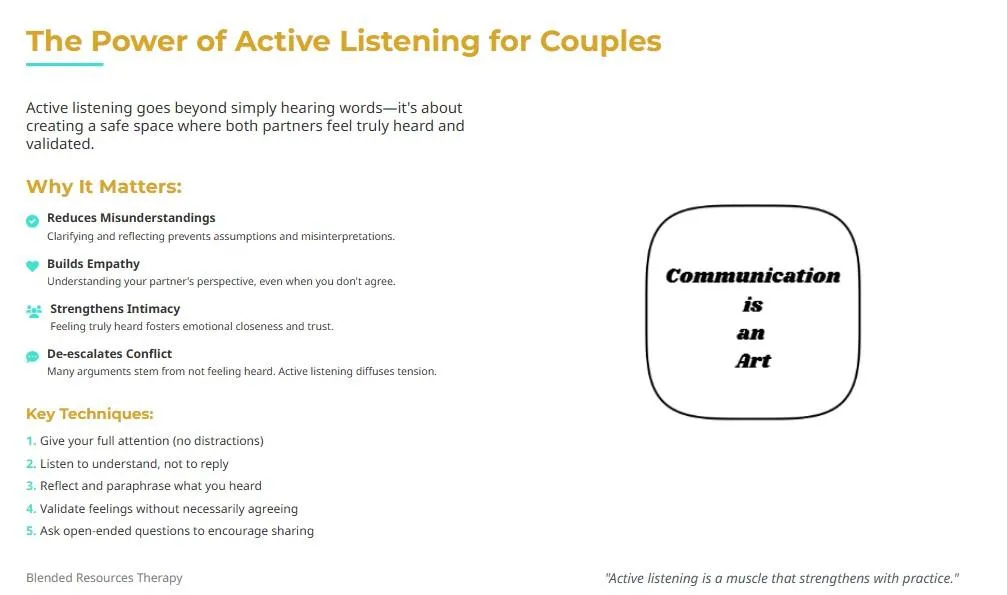 The Power of Active Listening for Couples

Active listening goes beyond simply hearing words—it's about creating a safe space where both partners feel truly heard and validated.

Why It Matters:

Reduces Misunderstandings
Clarifying and reflecting prevents assumptions and misinterpretations.

Builds Empathy
Understanding your partner's perspective, even when you don't agree.

Strengthens Intimacy
Feeling truly heard fosters emotional closeness and trust.

De-escalates Conflict
Many arguments stem from not feeling heard. Active listening diffuses tension.

Key Techniques:

1. Give your full attention (no distractions)
2. Listen to understand, not to reply
3. Reflect and paraphrase what you heard
4. Validate feelings without necessarily agreeing
5. Ask open-ended questions to encourage sharing

Communication is an Art

Blended Resources Therapy

"Active listening is a muscle that strengthens with practice."